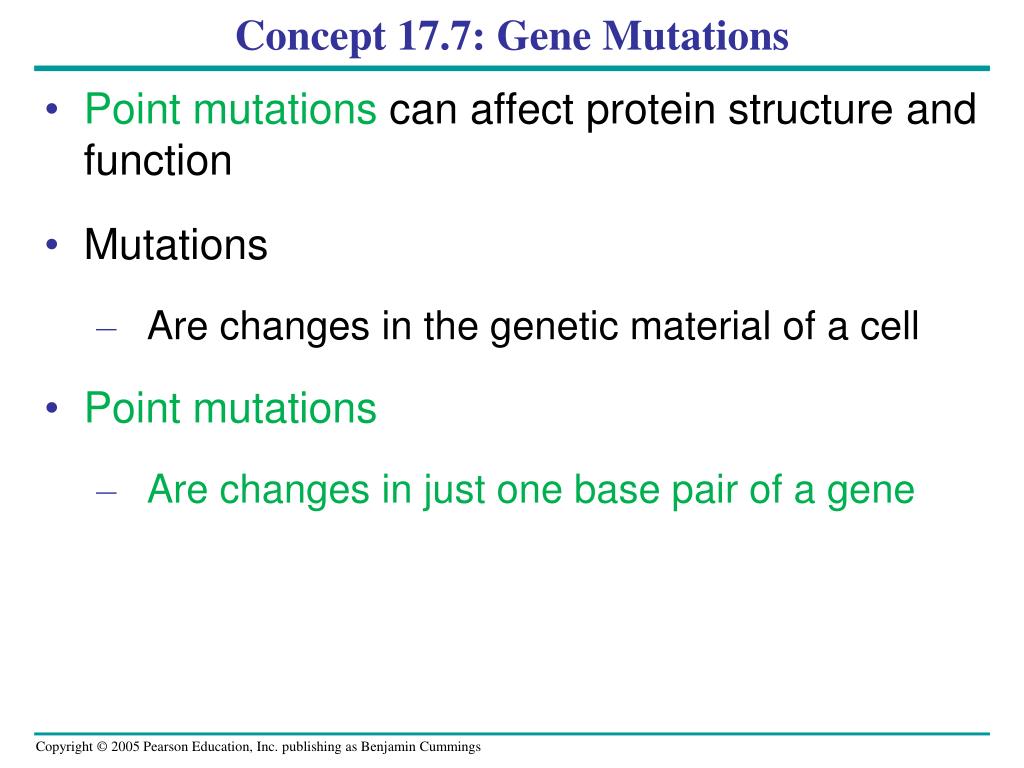 Concept 17.7: Gene Mutations

• Point mutations can affect protein structure and function

• Mutations

– Are changes in the genetic material of a cell

• Point mutations

– Are changes in just one base pair of a gene

Copyright © 2005 Pearson Education, Inc. publishing as Benjamin Cummings